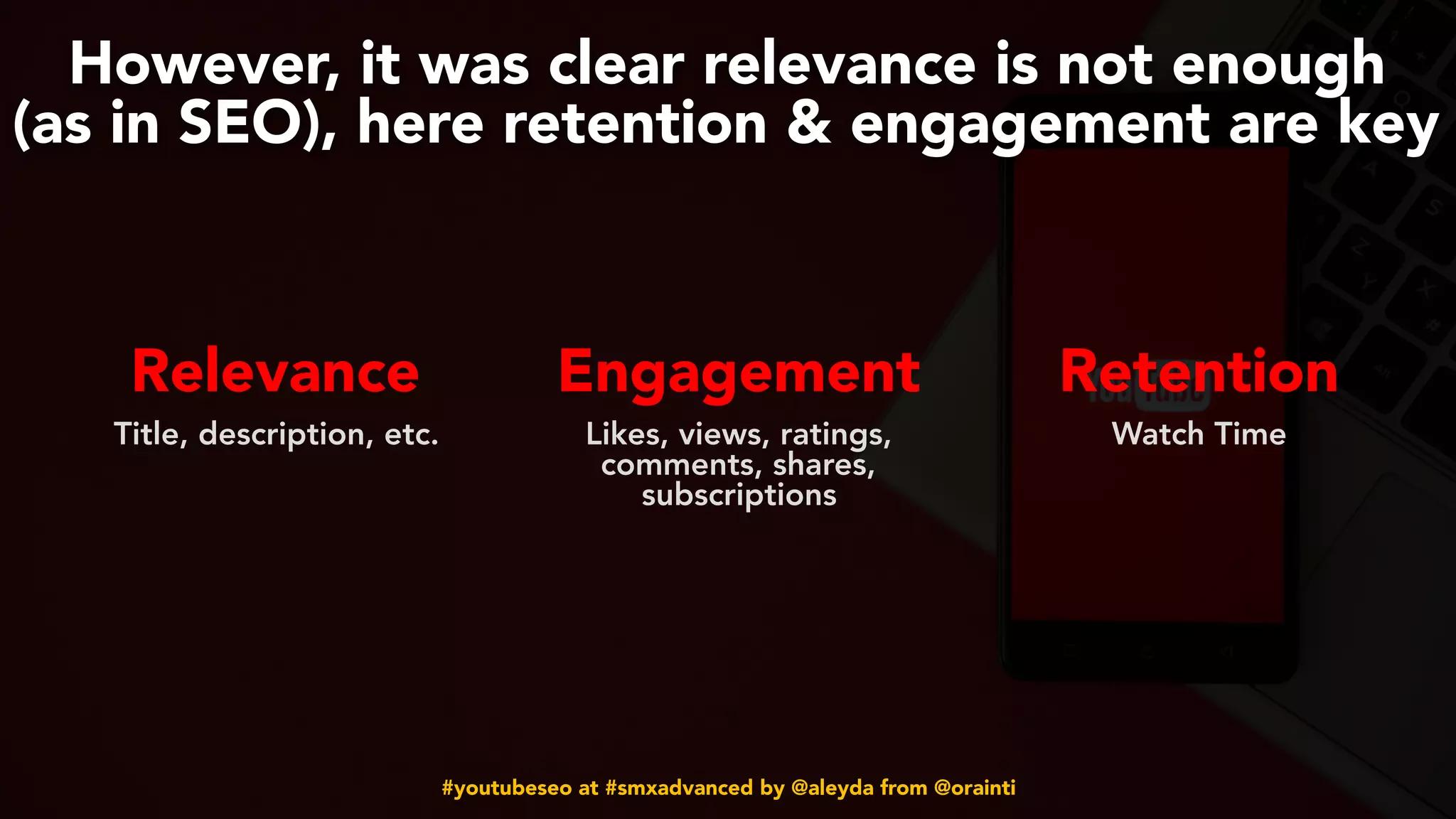 However, it was clear relevance is not enough (as in SEO), here retention & engagement are key

Relevance
Title, description, etc.

Engagement
Likes, views, ratings, comments, shares, subscriptions

Retention
Watch Time

#youtubeseo at #smxadvanced by @aleyda from @orainti